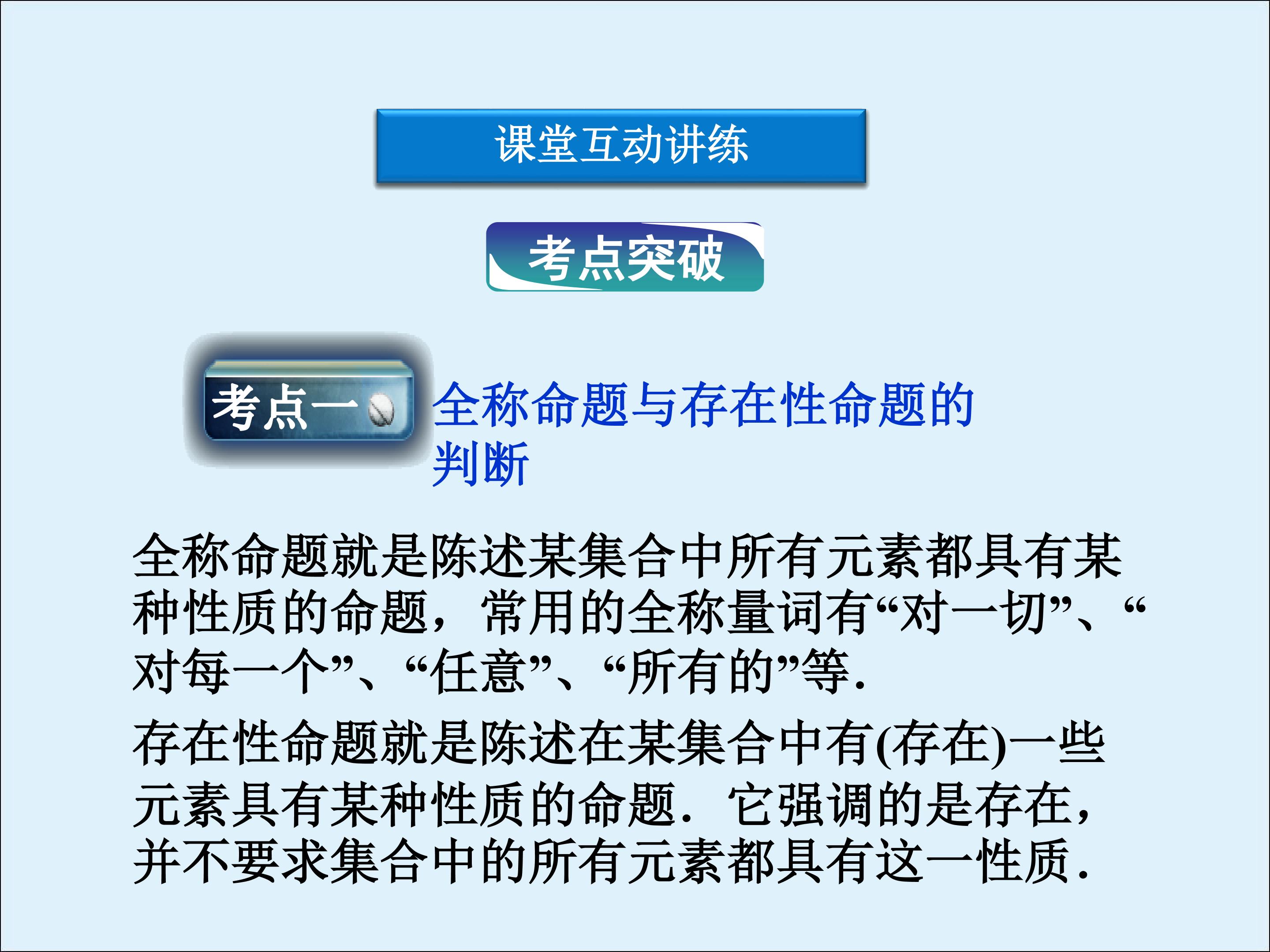 课堂互动讲练

考点突破

考点一

全称命题与存在性命题的判断

全称命题就是陈述某集合中所有元素都具有某种性质的命题，常用的全称量词有“对一切”、“对每一个”、“任意”、“所有的”等.

存在性命题就是陈述在某集合中有(存在)一些元素具有某种性质的命题．它强调的是存在，并不要求集合中的所有元素都具有这一性质.